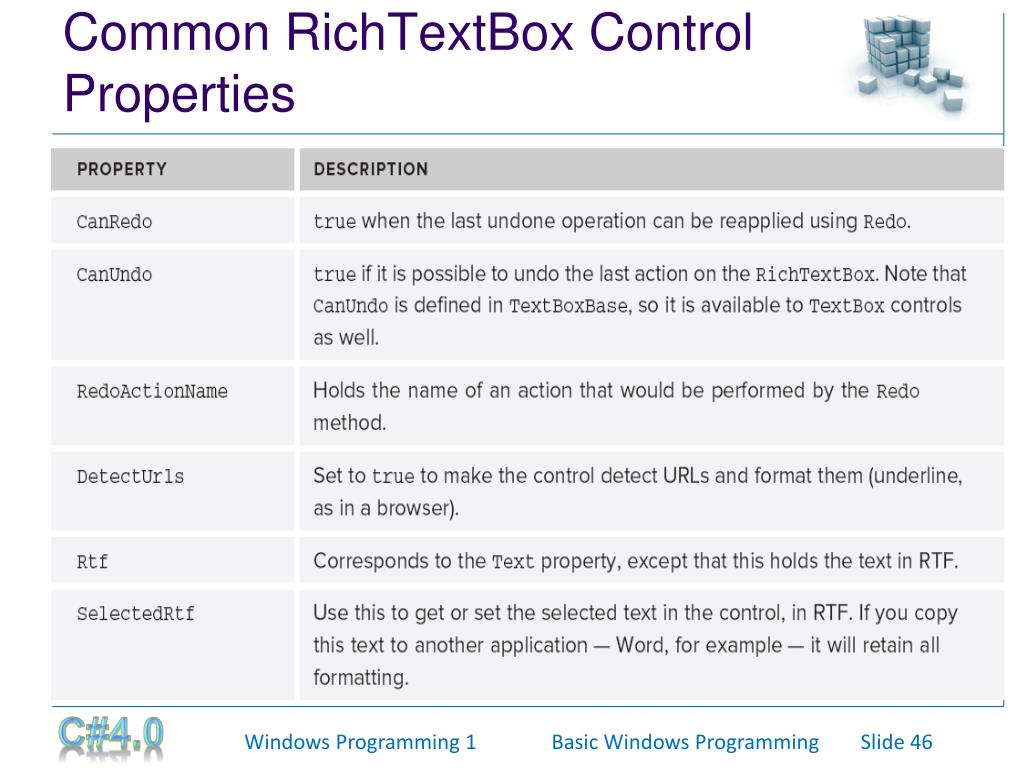 Common RichTextBox Control Properties

| PROPERTY | DESCRIPTION |
|---|---|
| CanRedo | true when the last undone operation can be reapplied using Redo. |
| CanUndo | true if it is possible to undo the last action on the RichTextBox. Note that CanUndo is defined in TextBoxBase, so it is available to TextBox controls as well. |
| RedoActionName | Holds the name of an action that would be performed by the Redo method. |
| DetectUrls | Set to true to make the control detect URLs and format them (underline, as in a browser). |
| Rtf | Corresponds to the Text property, except that this holds the text in RTF. |
| SelectedRtf | Use this to get or set the selected text in the control, in RTF. If you copy this text to another application — Word, for example — it will retain all formatting. |

C#4.0

Windows Programming 1

Basic Windows Programming

Slide 46